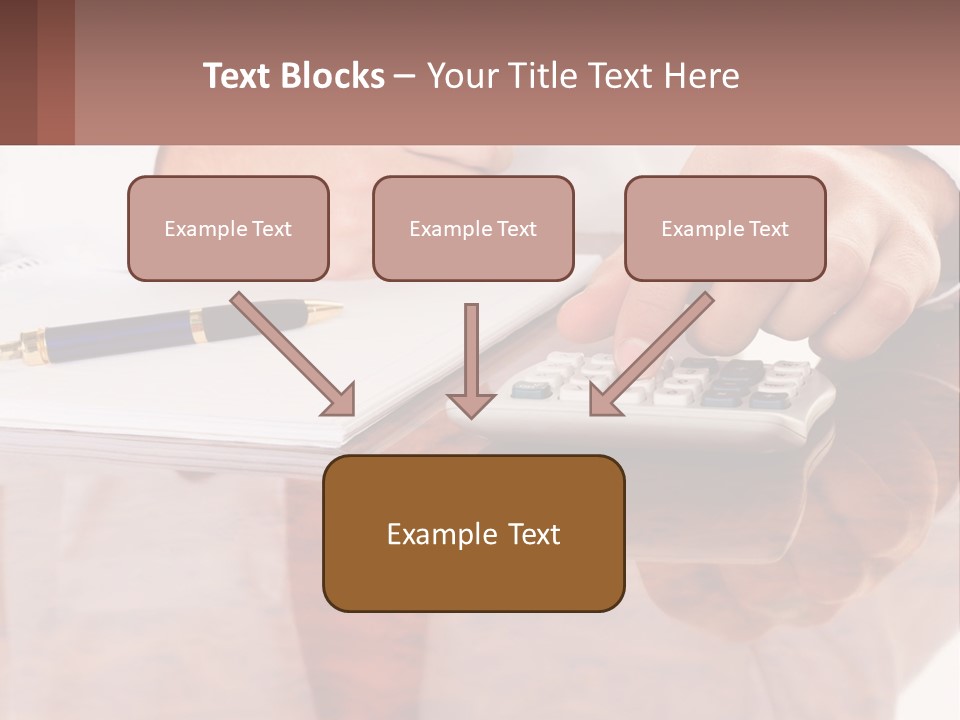 Text Blocks – Your Title Text Here

Example Text

Example Text

Example Text

Example Text